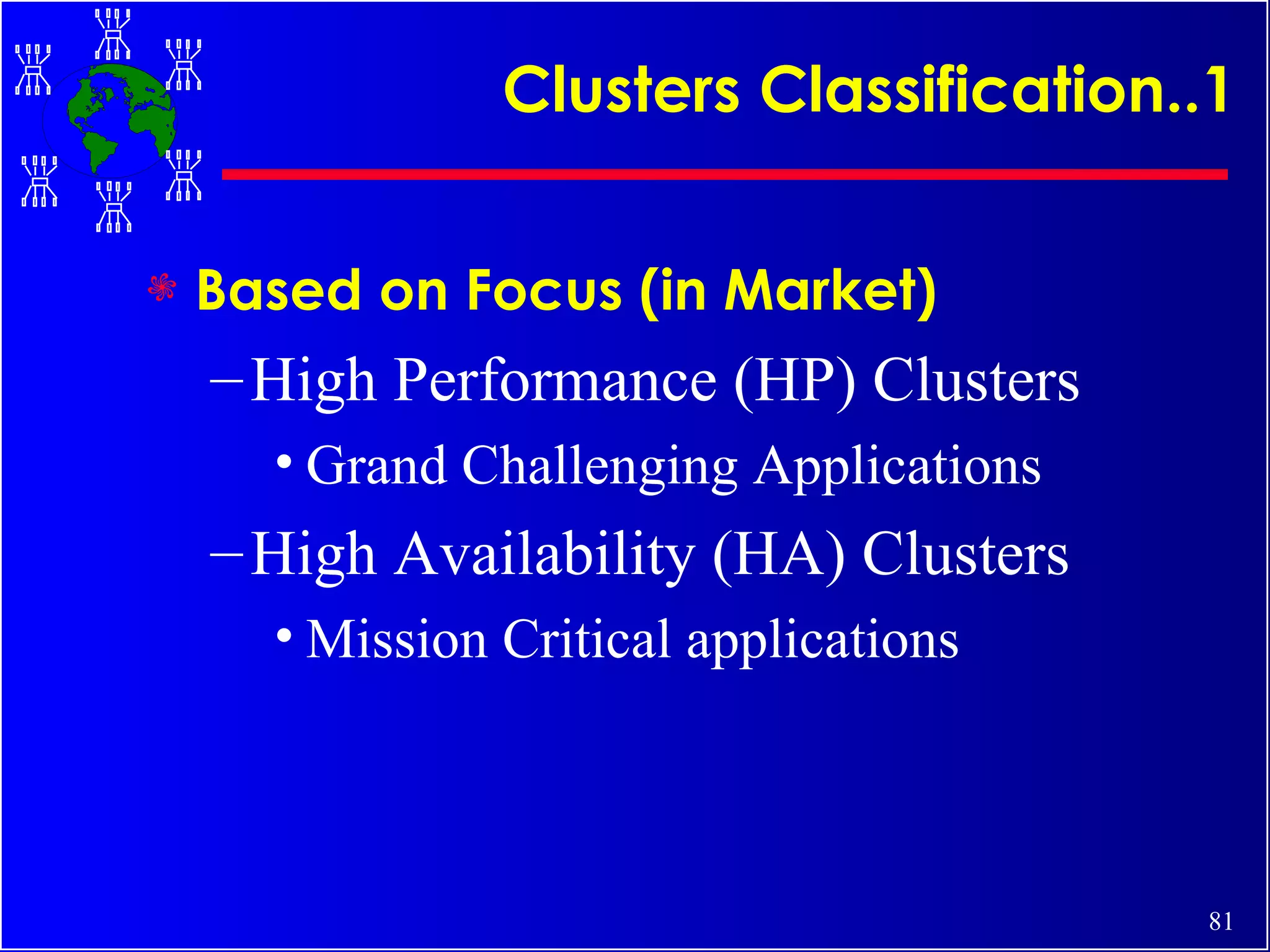 Clusters Classification..1

Based on Focus (in Market)

– High Performance (HP) Clusters

• Grand Challenging Applications

– High Availability (HA) Clusters

• Mission Critical applications

81